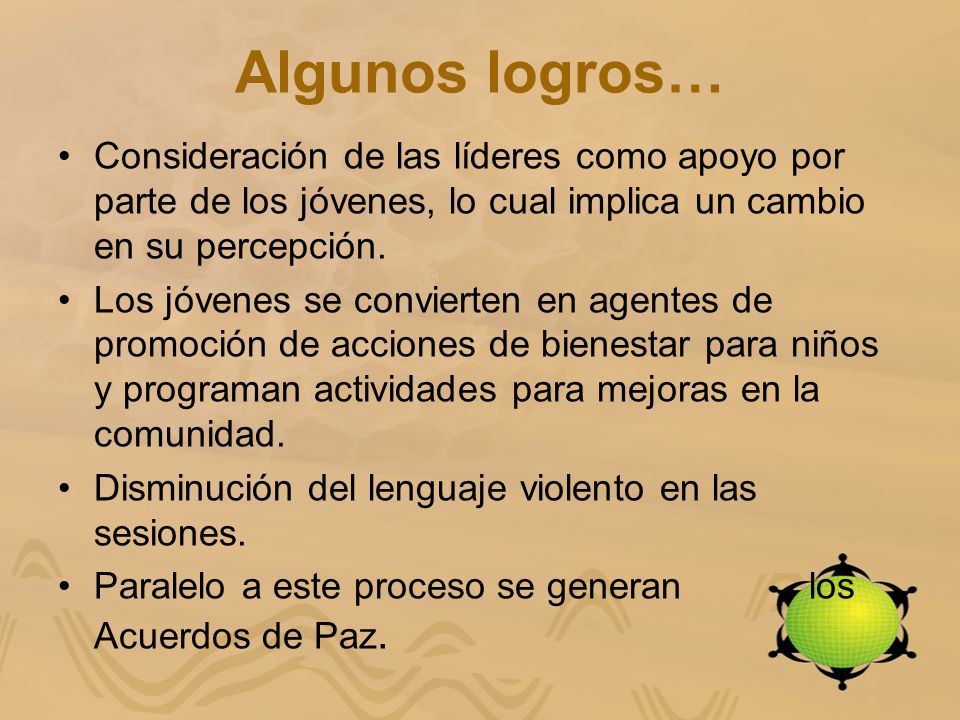 Algunos logros…

• Consideración de las líderes como apoyo por parte de los jóvenes, lo cual implica un cambio en su percepción.

• Los jóvenes se convierten en agentes de promoción de acciones de bienestar para niños y programan actividades para mejoras en la comunidad.

• Disminución del lenguaje violento en las sesiones.

• Paralelo a este proceso se generan los Acuerdos de Paz.